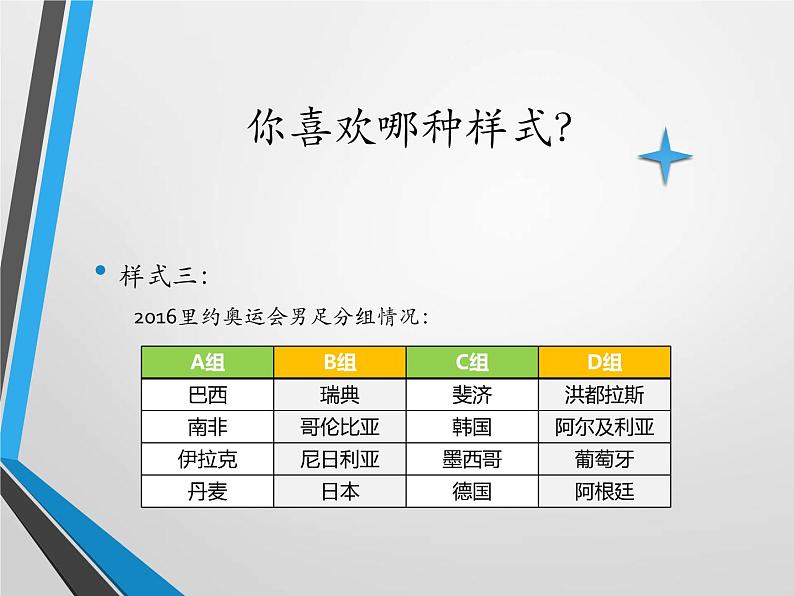 你喜欢哪种样式?

• 样式三:

2016里约奥运会男足分组情况:

| A组 | B组 | C组 | D组 |
|---|---|---|---|
| 巴西 | 瑞典 | 斐济 | 洪都拉斯 |
| 南非 | 哥伦比亚 | 韩国 | 阿尔及利亚 |
| 伊拉克 | 尼日利亚 | 墨西哥 | 葡萄牙 |
| 丹麦 | 日本 | 德国 | 阿根廷 |